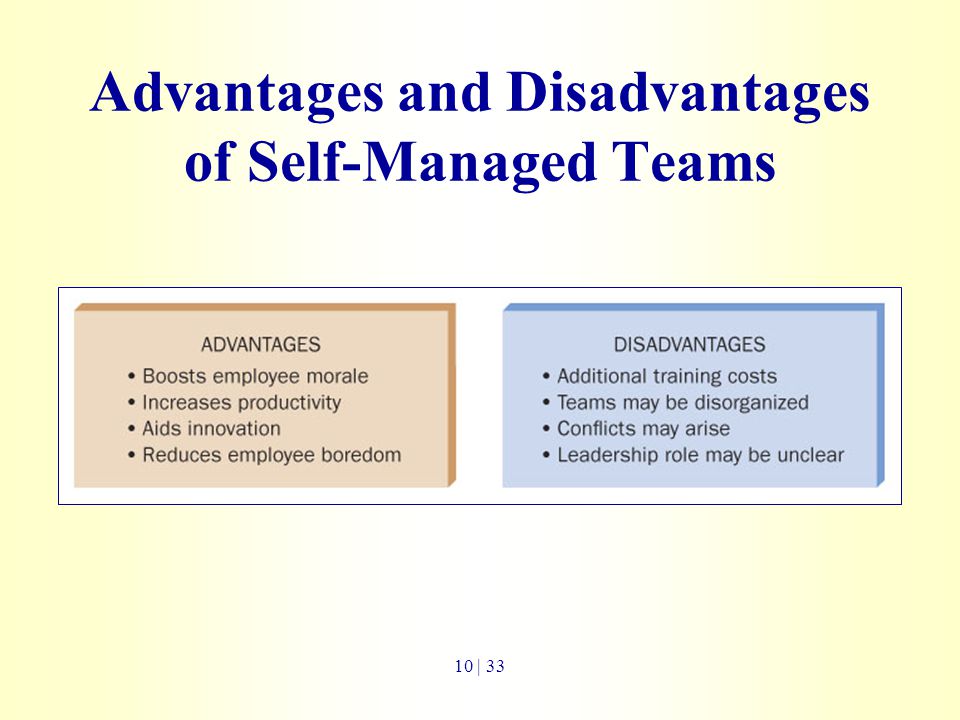 Advantages and Disadvantages of Self-Managed Teams

ADVANTAGES
• Boosts employee morale
• Increases productivity
• Aids innovation
• Reduces employee boredom

DISADVANTAGES
• Additional training costs
• Teams may be disorganized
• Conflicts may arise
• Leadership role may be unclear

10 | 33